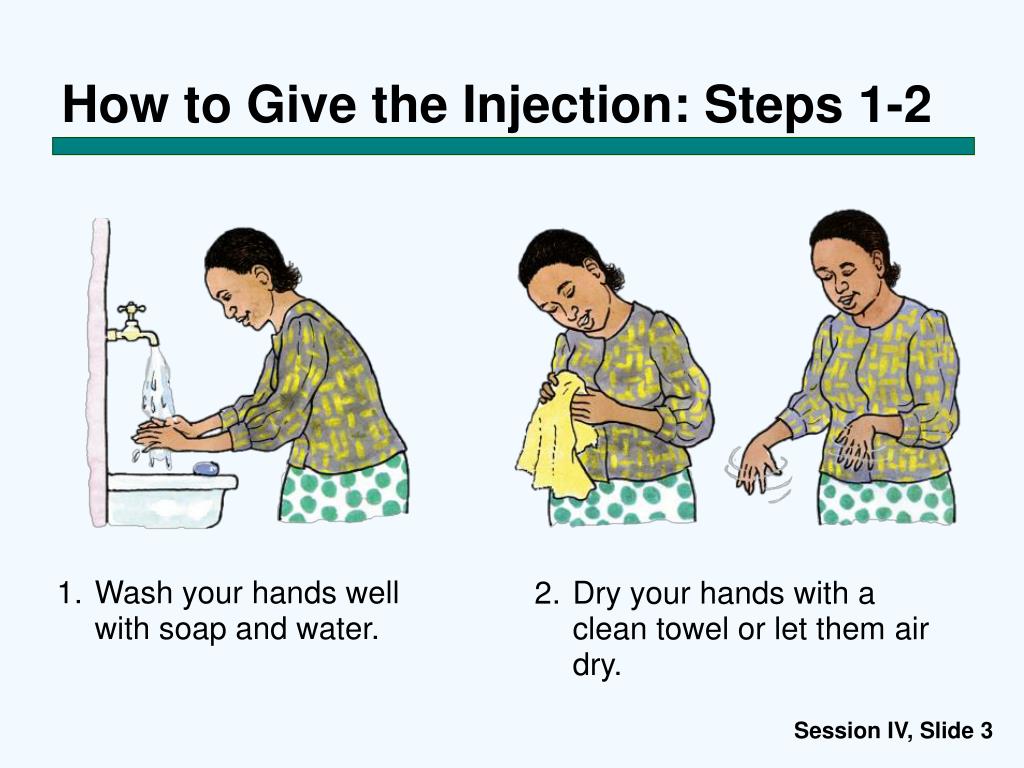 How to Give the Injection: Steps 1-2

1. Wash your hands well with soap and water.

2. Dry your hands with a clean towel or let them air dry.

Session IV, Slide 3